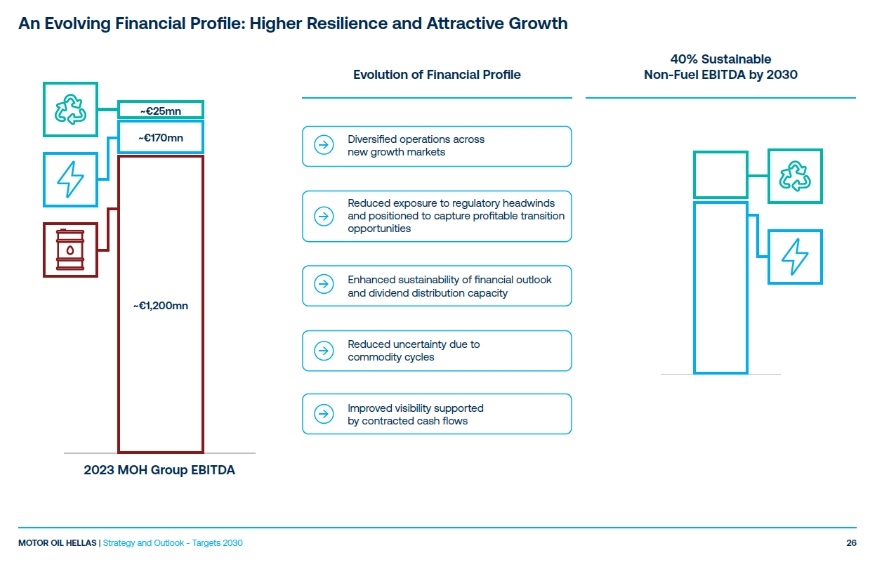 An Evolving Financial Profile: Higher Resilience and Attractive Growth

~€25mn

~€170mn

~€1,200mn

2023 MOH Group EBITDA

Evolution of Financial Profile

Diversified operations across new growth markets

Reduced exposure to regulatory headwinds and positioned to capture profitable transition opportunities

Enhanced sustainability of financial outlook and dividend distribution capacity

Reduced uncertainty due to commodity cycles

Improved visibility supported by contracted cash flows

40% Sustainable Non-Fuel EBITDA by 2030

MOTOR OIL HELLAS | Strategy and Outlook - Targets 2030

26